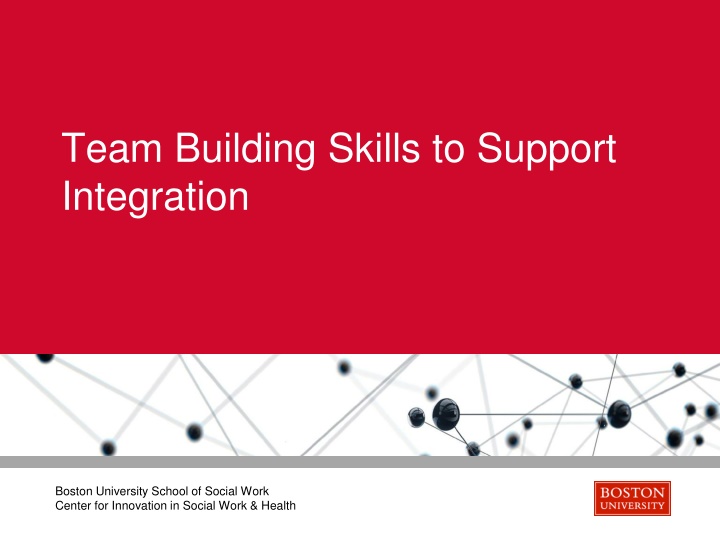 Team Building Skills to Support Integration

Boston University School of Social Work
Center for Innovation in Social Work & Health

BOSTON
UNIVERSITY